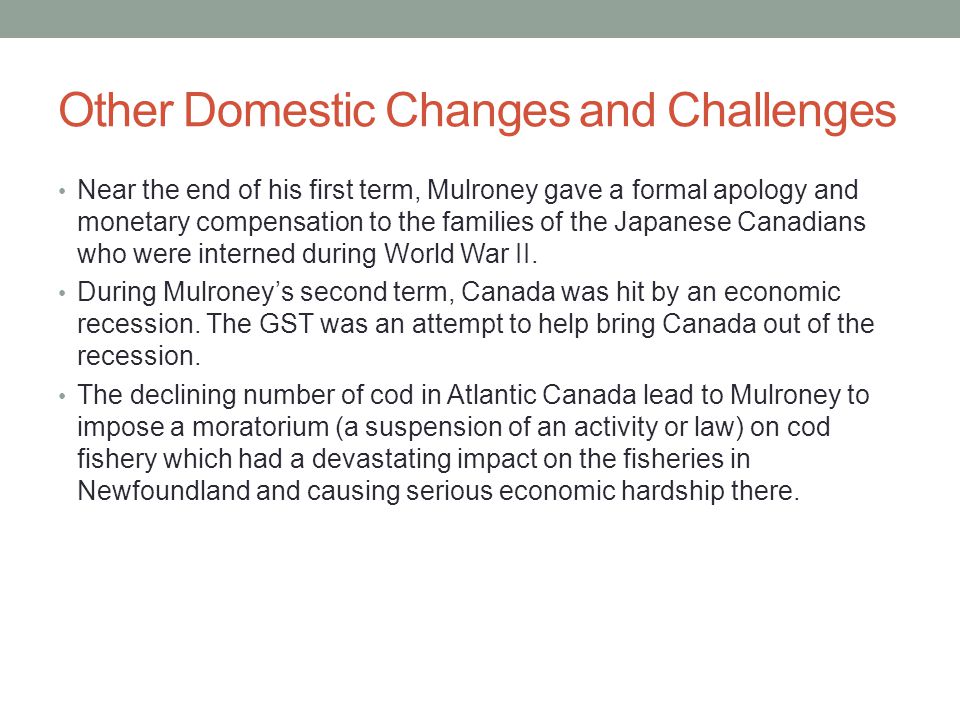 Other Domestic Changes and Challenges

• Near the end of his first term, Mulroney gave a formal apology and monetary compensation to the families of the Japanese Canadians who were interned during World War II.

• During Mulroney's second term, Canada was hit by an economic recession. The GST was an attempt to help bring Canada out of the recession.

• The declining number of cod in Atlantic Canada lead to Mulroney to impose a moratorium (a suspension of an activity or law) on cod fishery which had a devastating impact on the fisheries in Newfoundland and causing serious economic hardship there.